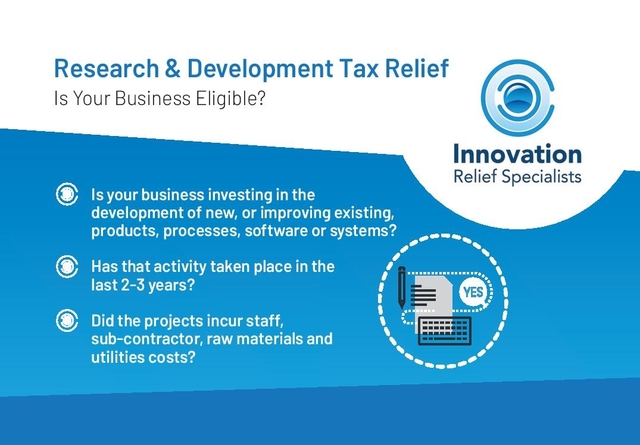 Research & Development Tax Relief
Is Your Business Eligible?

Innovation
Relief Specialists

Is your business investing in the development of new, or improving existing, products, processes, software or systems?

Has that activity taken place in the last 2-3 years?

Did the projects incur staff, sub-contractor, raw materials and utilities costs?

YES